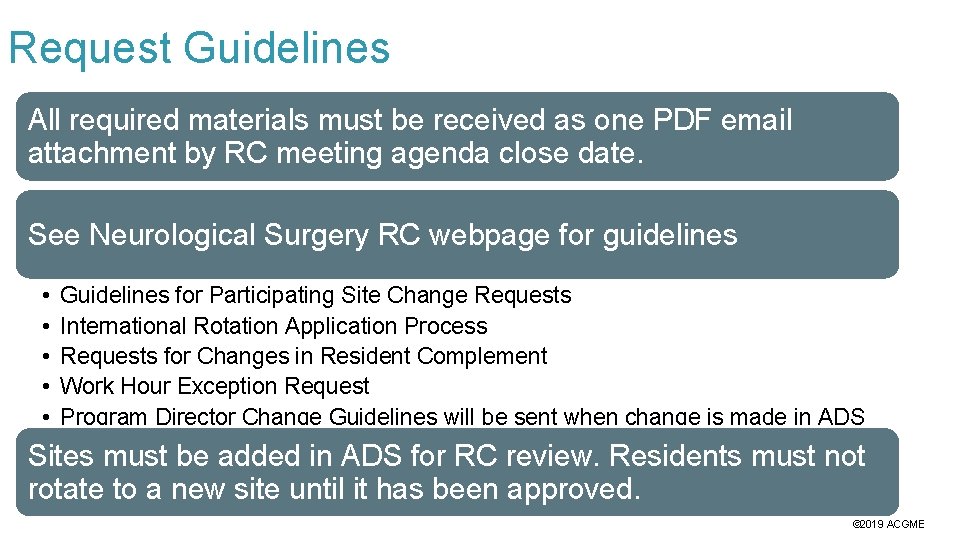 Request Guidelines

All required materials must be received as one PDF email attachment by RC meeting agenda close date.

See Neurological Surgery RC webpage for guidelines

• Guidelines for Participating Site Change Requests
• International Rotation Application Process
• Requests for Changes in Resident Complement
• Work Hour Exception Request
• Program Director Change Guidelines will be sent when change is made in ADS

Sites must be added in ADS for RC review. Residents must not rotate to a new site until it has been approved.

©2019 ACGME